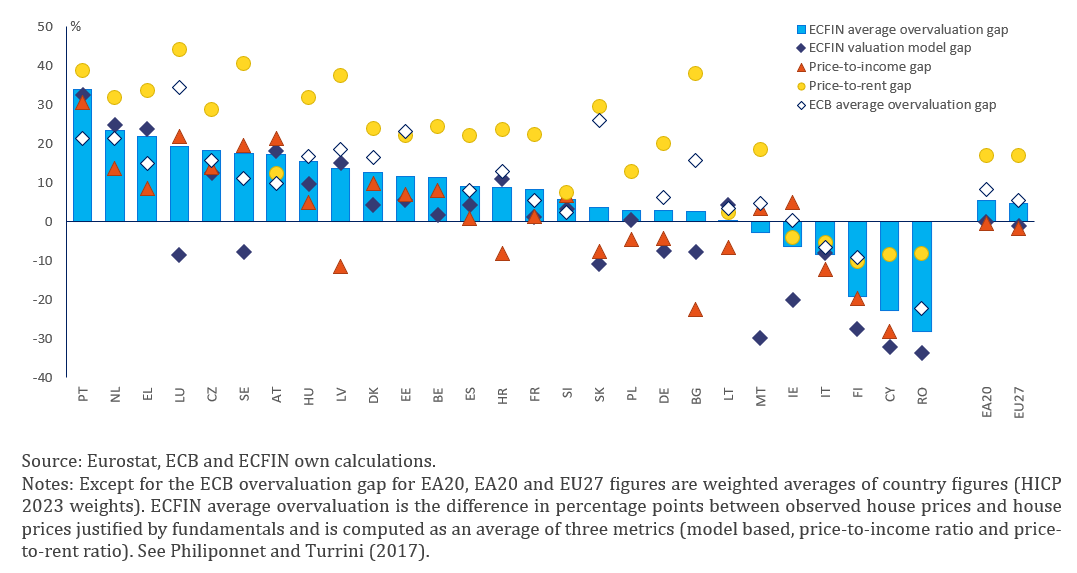 %

50
40
30
20
10
0
-10
-20
-30
-40

ECFIN average overvaluation gap
ECFIN valuation model gap
Price-to-income gap
Price-to-rent gap
ECB average overvaluation gap

PT NL EL LU CZ SE AT HU LV DK EE BE ES HR FR SI SK PL DE BG LT MT IE IT FI CY RO EA20 EU27

Source: Eurostat, ECB and ECFIN own calculations.
Notes: Except for the ECB overvaluation gap for EA20, EA20 and EU27 figures are weighted averages of country figures (HICP 2023 weights). ECFIN average overvaluation is the difference in percentage points between observed house prices and house prices justified by fundamentals and is computed as an average of three metrics (model based, price-to-income ratio and price-to-rent ratio). See Philiponnet and Turrini (2017).